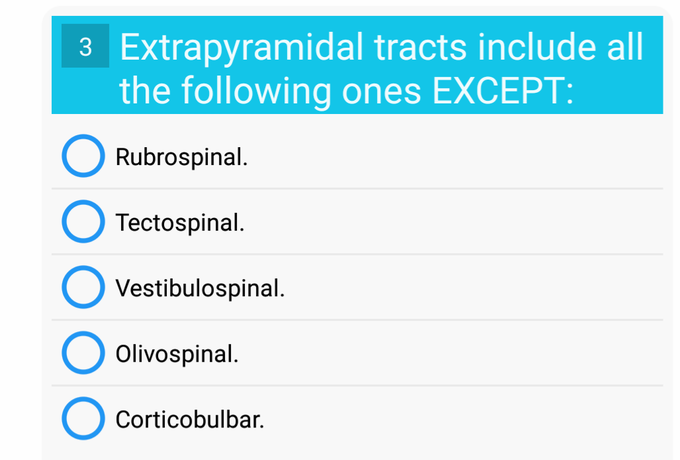 3 Extrapyramidal tracts include all the following ones EXCEPT:

Rubrospinal.

Tectospinal.

Vestibulospinal.

Olivospinal.

Corticobulbar.